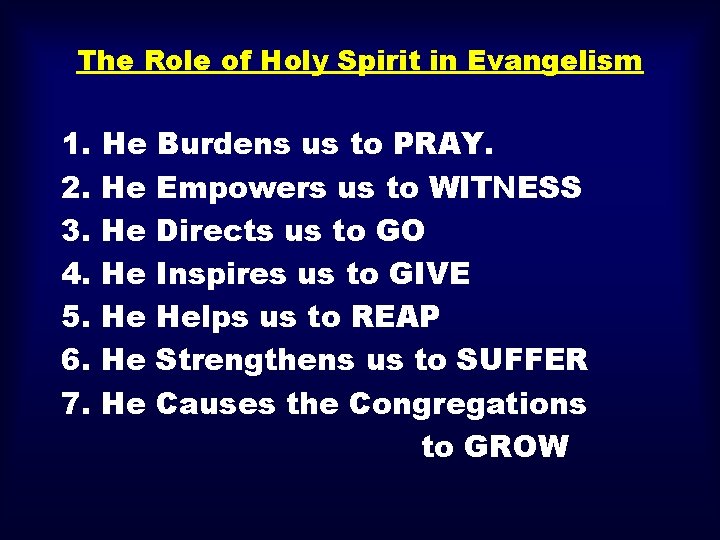 The Role of Holy Spirit in Evangelism

1. He Burdens us to PRAY.
2. He Empowers us to WITNESS
3. He Directs us to GO
4. He Inspires us to GIVE
5. He Helps us to REAP
6. He Strengthens us to SUFFER
7. He Causes the Congregations to GROW